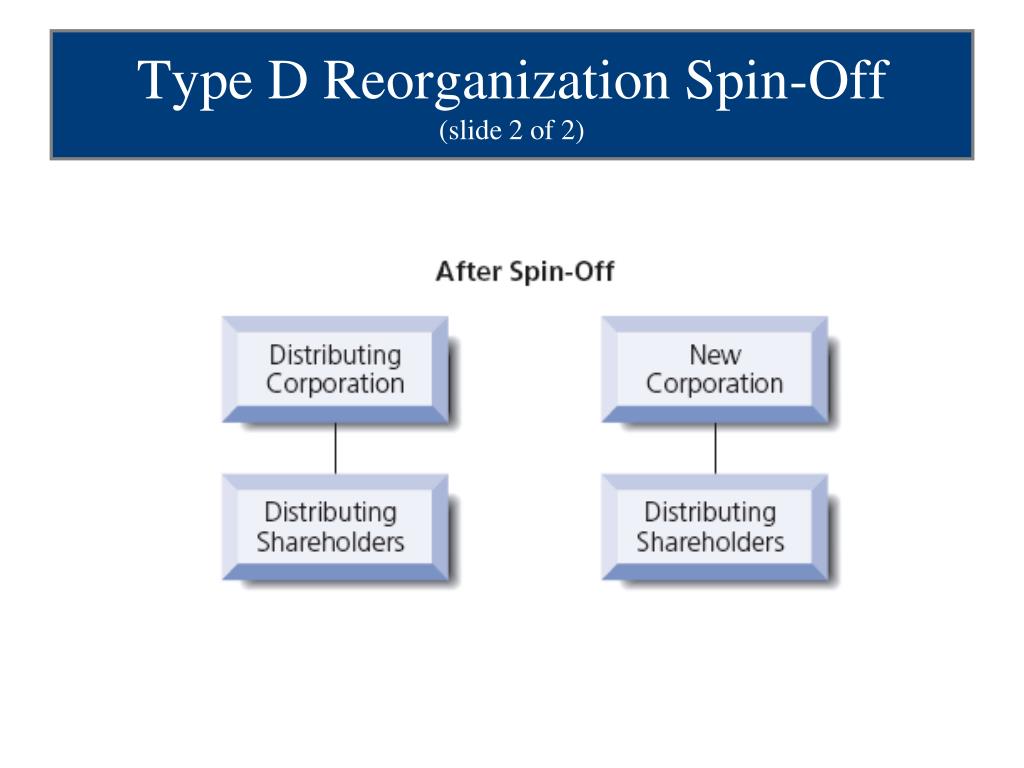 Type D Reorganization Spin-Off
(slide 2 of 2)

After Spin-Off

Distributing Corporation

Distributing Shareholders

New Corporation

Distributing Shareholders